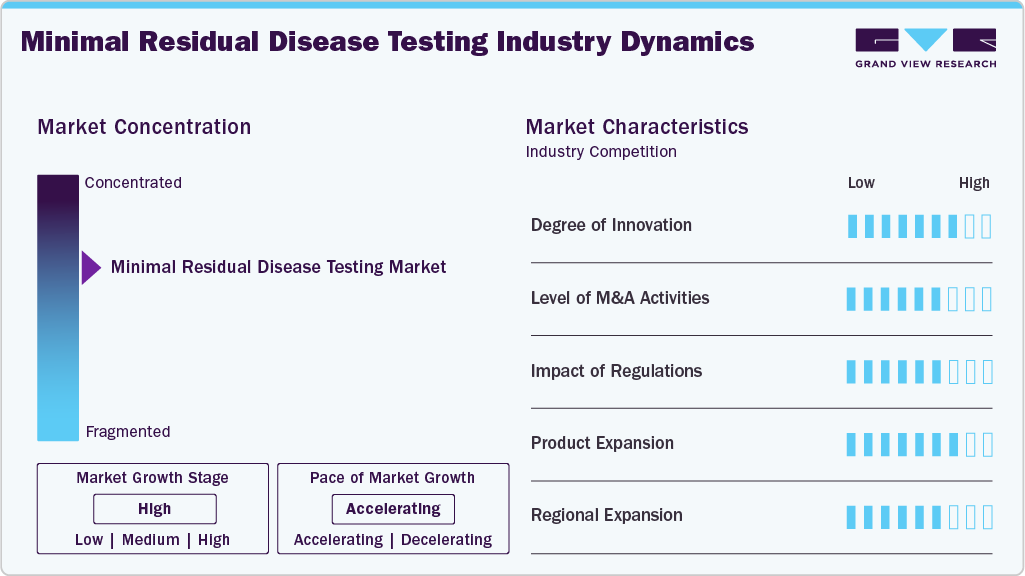 Minimal Residual Disease Testing Industry Dynamics

GRAND VIEW RESEARCH

Market Concentration

Concentrated

Minimal Residual Disease Testing Market

Fragmented

Market Growth Stage

High

Low | Medium | High

Pace of Market Growth

Accelerating

Accelerating | Decelerating

Market Characteristics

Industry Competition

Low High

Degree of Innovation

Level of M&A Activities

Impact of Regulations

Product Expansion

Regional Expansion